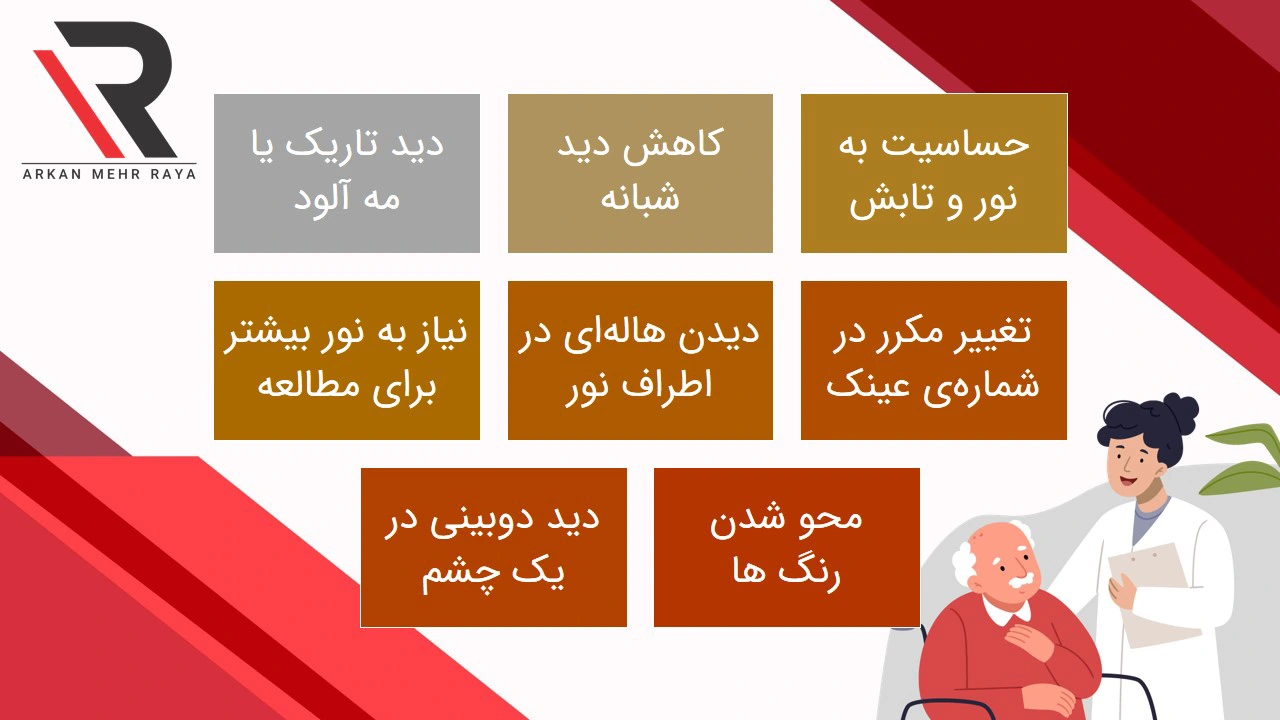 ARKAN MEHR RAYA

حساسیت به نور و تابش

کاهش دید شبانه

دید تاریک یا مه آلود

تغییر مکرر در شماره‌ی عینک

دیدن هاله‌ای در اطراف نور

نیاز به نور بیشتر برای مطالعه

محو شدن رنگ ها

دید دوبینی در یک چشم